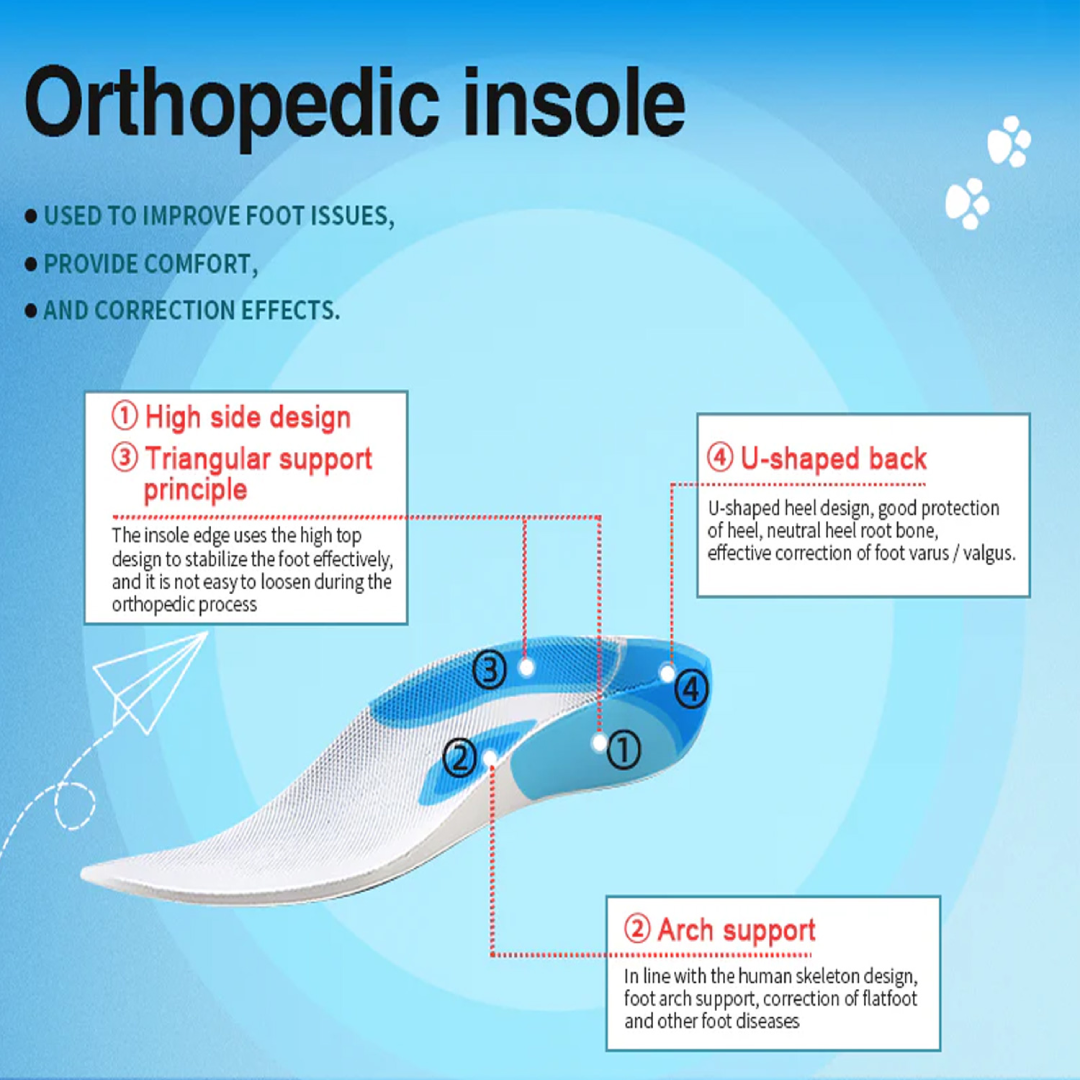 Orthopedic insole

● USED TO IMPROVE FOOT ISSUES,
● PROVIDE COMFORT,
● AND CORRECTION EFFECTS.

① High side design
③ Triangular support principle

The insole edge uses the high top design to stabilize the foot effectively, and it is not easy to loosen during the orthopedic process

④ U-shaped back

U-shaped heel design, good protection of heel, neutral heel root bone, effective correction of foot varus / valgus.

③
④
②
①

② Arch support

In line with the human skeleton design, foot arch support, correction of flatfoot and other foot diseases